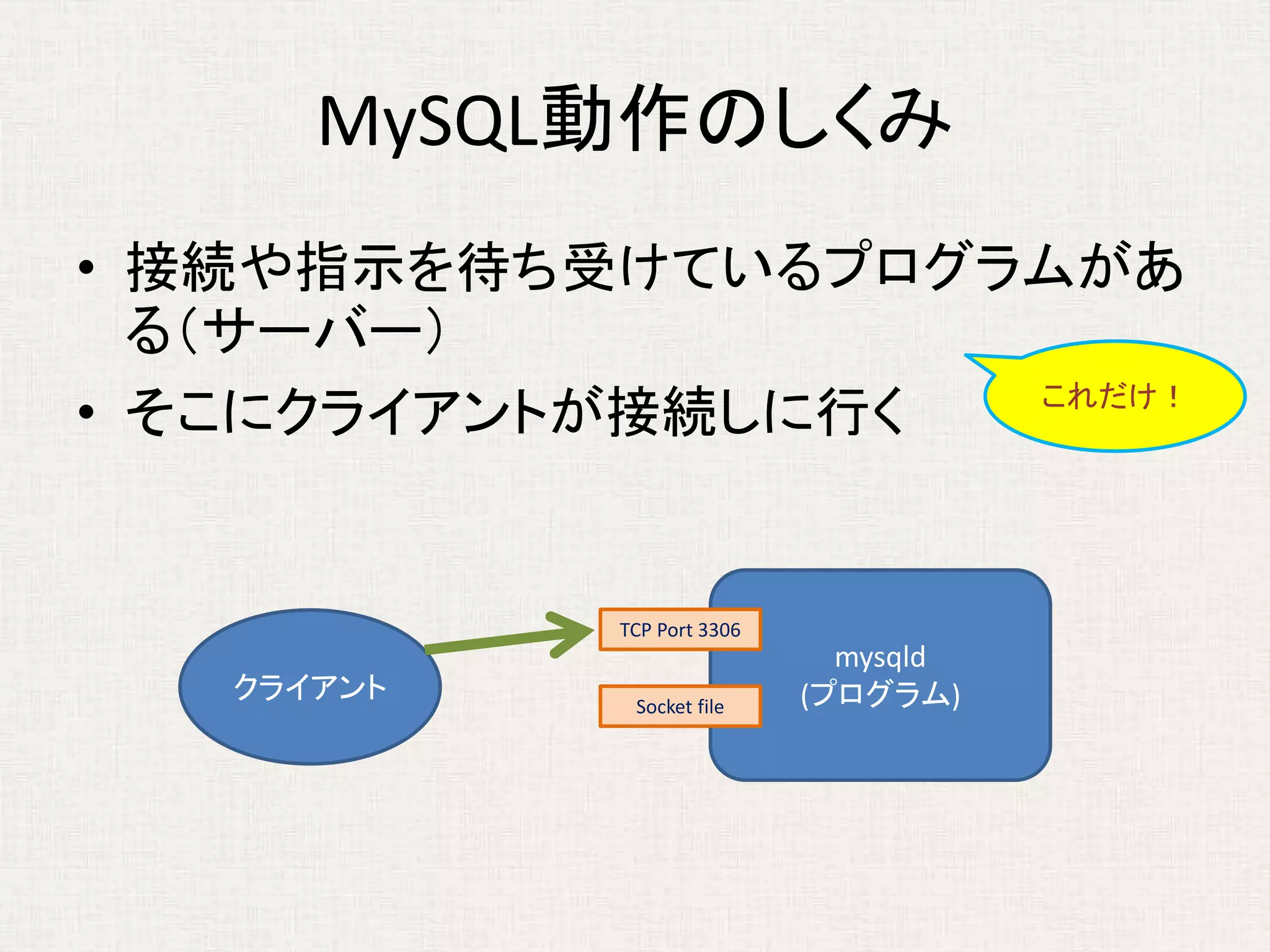 MySQL動作のしくみ

• 接続や指示を待ち受けているプログラムがある（サーバー）
• そこにクライアントが接続しに行く

これだけ！

クライアント

TCP Port 3306

Socket file

mysqld
(プログラム)